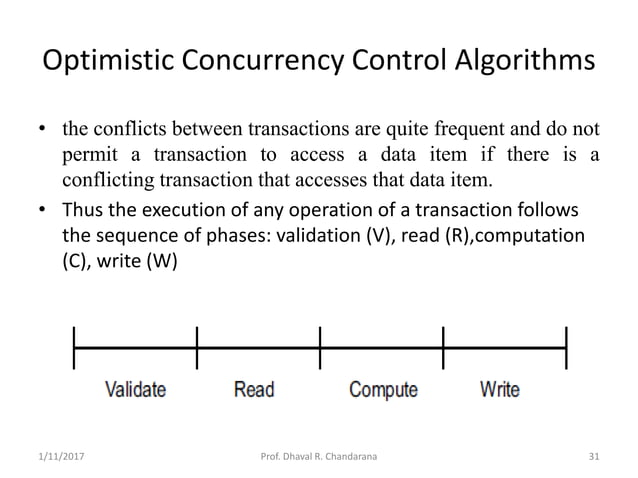 Optimistic Concurrency Control Algorithms

• the conflicts between transactions are quite frequent and do not permit a transaction to access a data item if there is a conflicting transaction that accesses that data item.

• Thus the execution of any operation of a transaction follows the sequence of phases: validation (V), read (R),computation (C), write (W)

Validate Read Compute Write

1/11/2017 Prof. Dhaval R. Chandarana 31